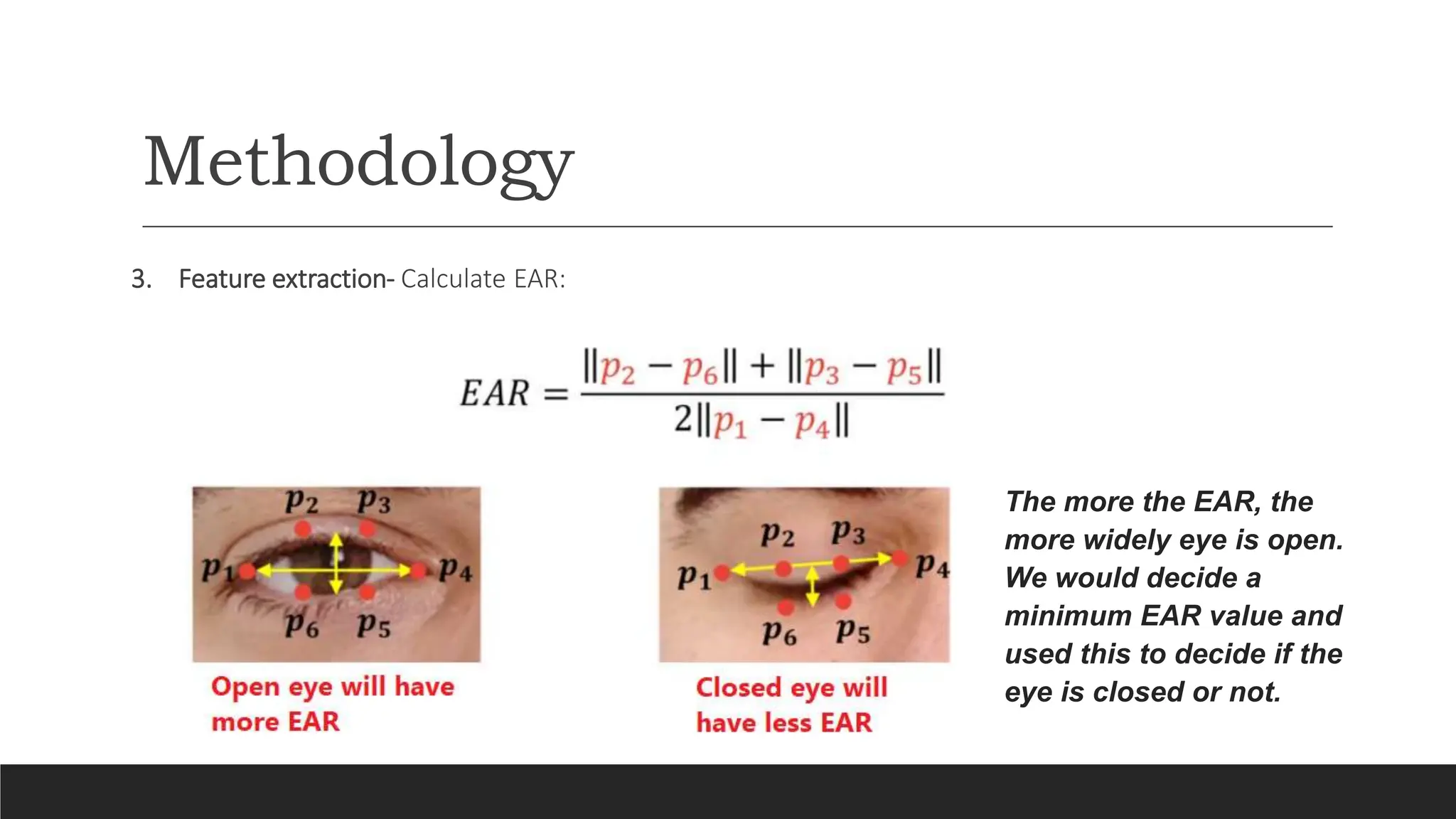 Methodology

3. Feature extraction- Calculate EAR:

$EAR = \frac{\|p_2 - p_6\| + \|p_3 - p_5\|}{2\|p_1 - p_4\|}$

$p_2$ $p_3$
$p_1$ $p_4$
$p_6$ $p_5$

Open eye will have more EAR

$p_2$ $p_3$
$p_1$ $p_4$
$p_6$ $p_5$

Closed eye will have less EAR

The more the EAR, the more widely eye is open. We would decide a minimum EAR value and used this to decide if the eye is closed or not.